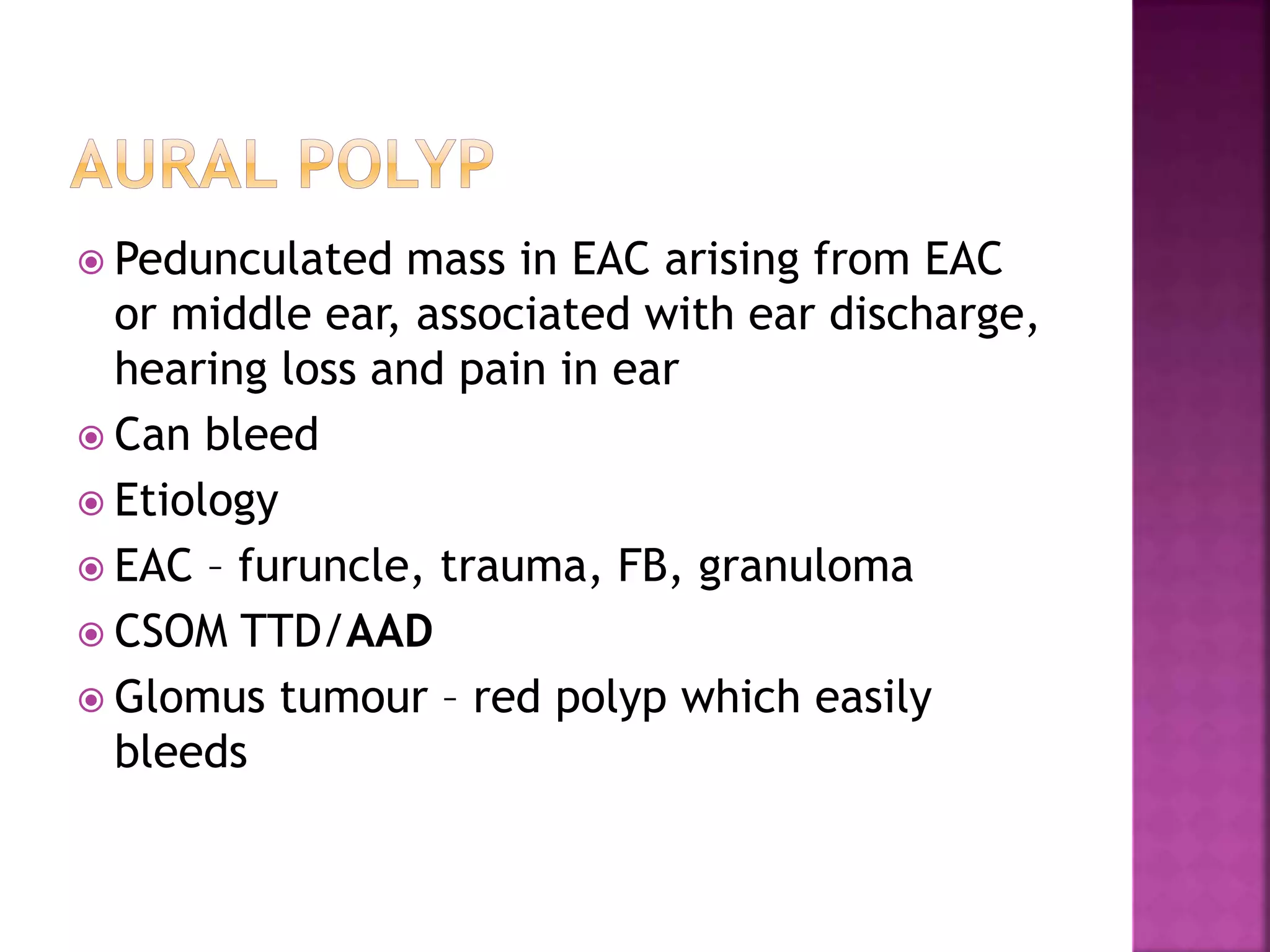 AURAL POLYP

Pedunculated mass in EAC arising from EAC or middle ear, associated with ear discharge, hearing loss and pain in ear

Can bleed

Etiology

EAC – furuncle, trauma, FB, granuloma

CSOM TTD/AAD

Glomus tumour – red polyp which easily bleeds